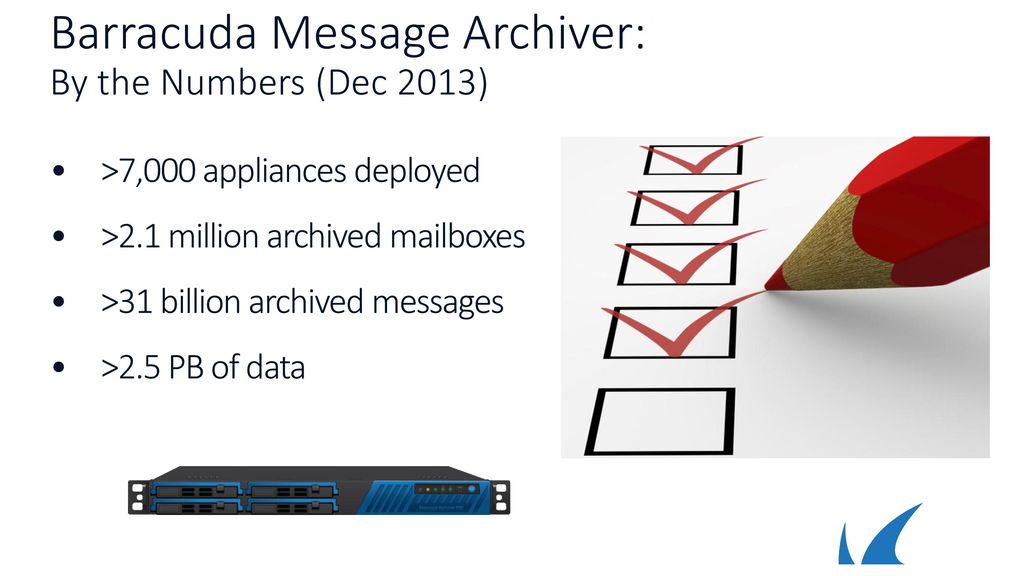 Barracuda Message Archiver:
By the Numbers (Dec 2013)

• >7,000 appliances deployed
• >2.1 million archived mailboxes
• >31 billion archived messages
• >2.5 PB of data